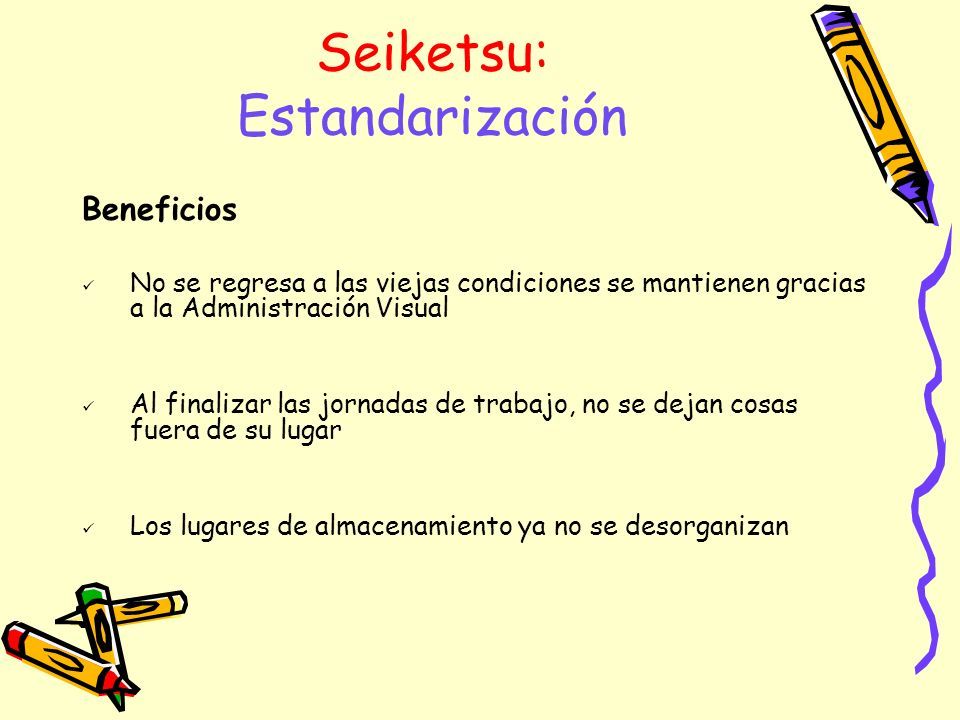 Seiketsu:
Estandarización

Beneficios

✓ No se regresa a las viejas condiciones se mantienen gracias a la Administración Visual

✓ Al finalizar las jornadas de trabajo, no se dejan cosas fuera de su lugar

✓ Los lugares de almacenamiento ya no se desorganizan